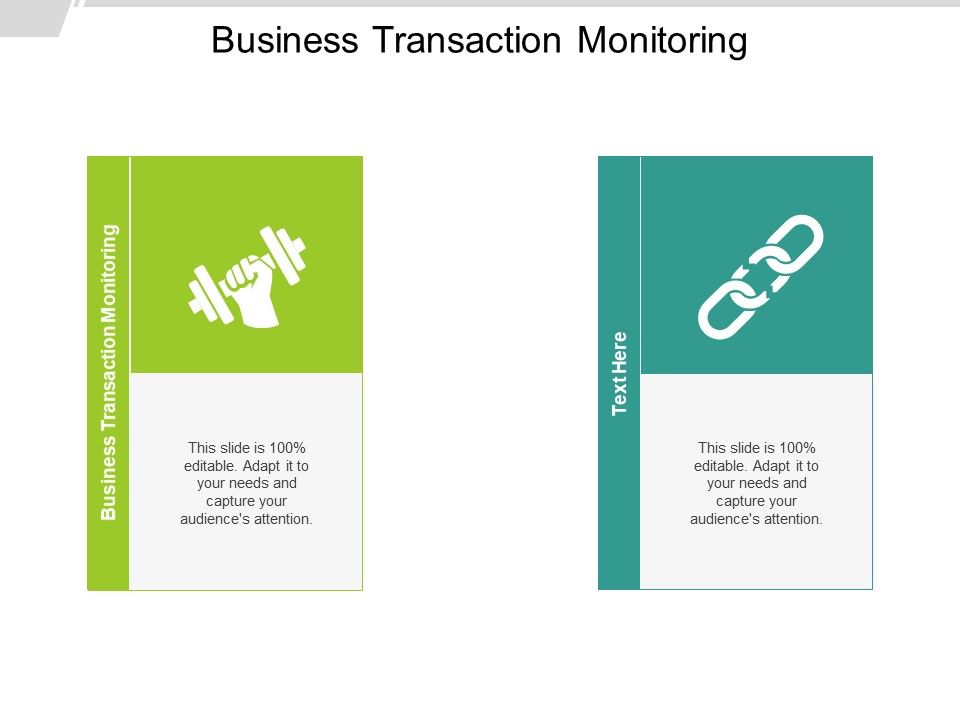 Business Transaction Monitoring

Business Transaction Monitoring

This slide is 100% editable. Adapt it to your needs and capture your audience's attention.

Text Here

This slide is 100% editable. Adapt it to your needs and capture your audience's attention.